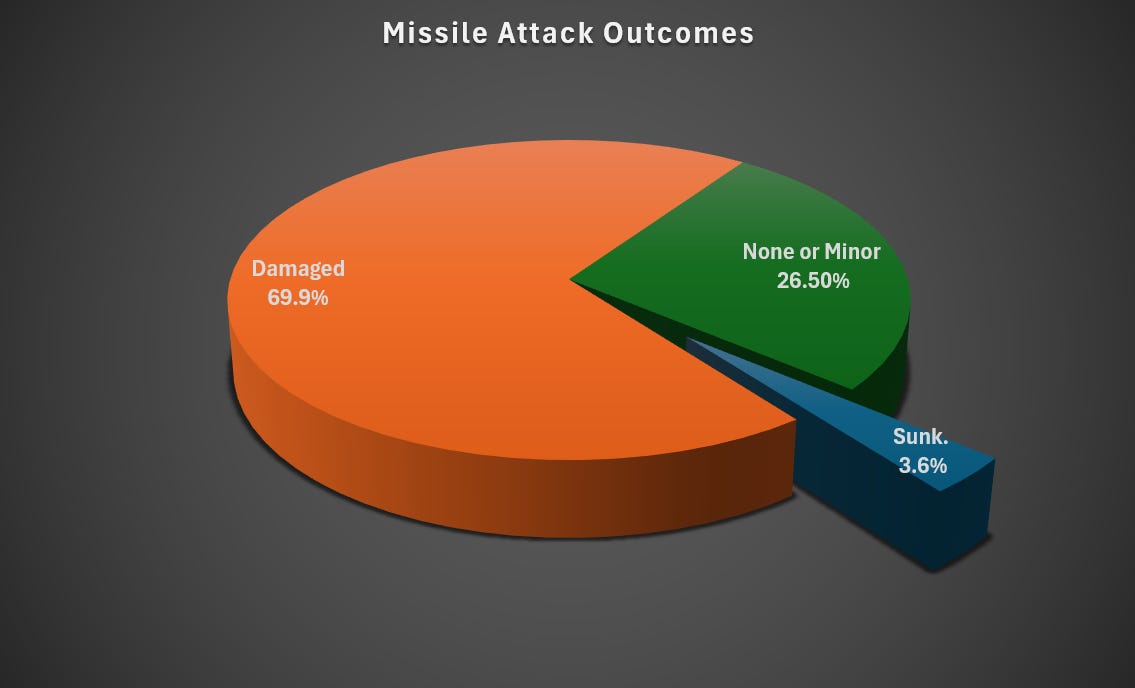 Missile Attack Outcomes

Damaged
69.9%

None or Minor
26.50%

Sunk.
3.6%